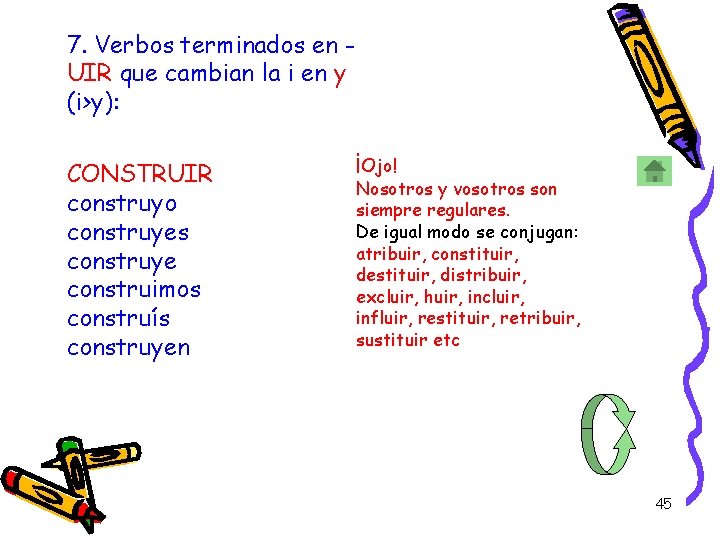 7. Verbos terminados en -UIR que cambian la i en y (i>y):

CONSTRUIR
construyo
construyes
construye
construimos
construís
construyen

¡Ojo!
Nosotros y vosotros son siempre regulares.
De igual modo se conjugan:
atribuir, constituir, destituir, distribuir, excluir, huir, incluir, influir, restituir, retribuir, sustituir etc

45